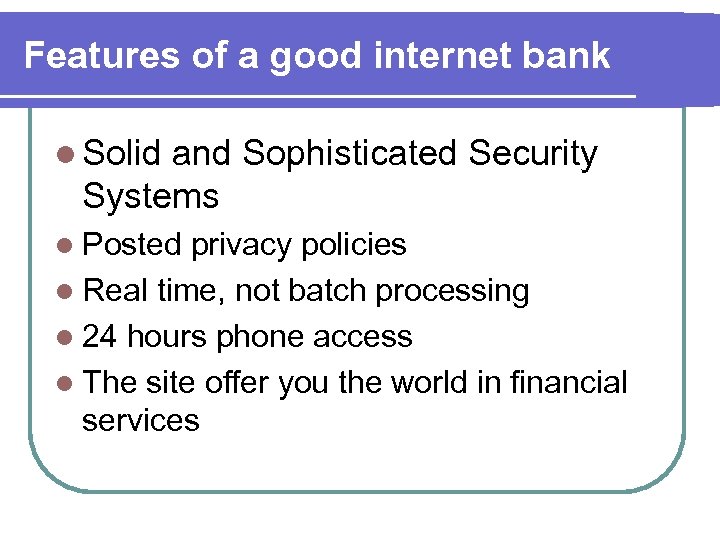 Features of a good internet bank

- Solid and Sophisticated Security Systems
- Posted privacy policies
- Real time, not batch processing
- 24 hours phone access
- The site offer you the world in financial services